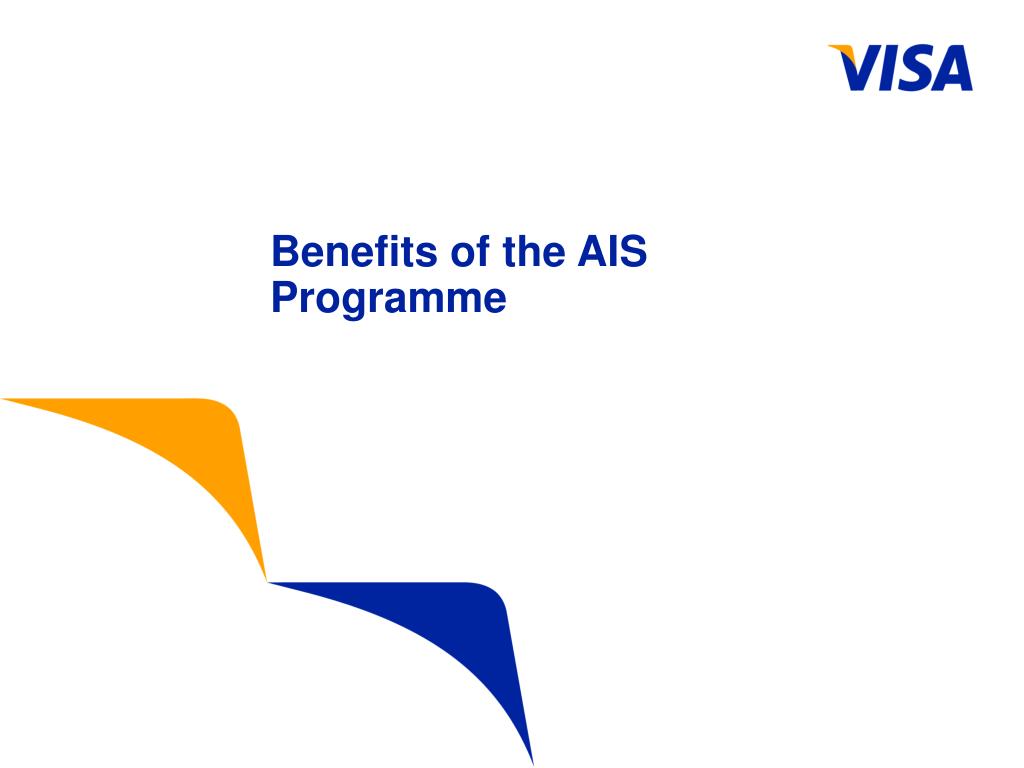 VISA

Benefits of the AIS Programme